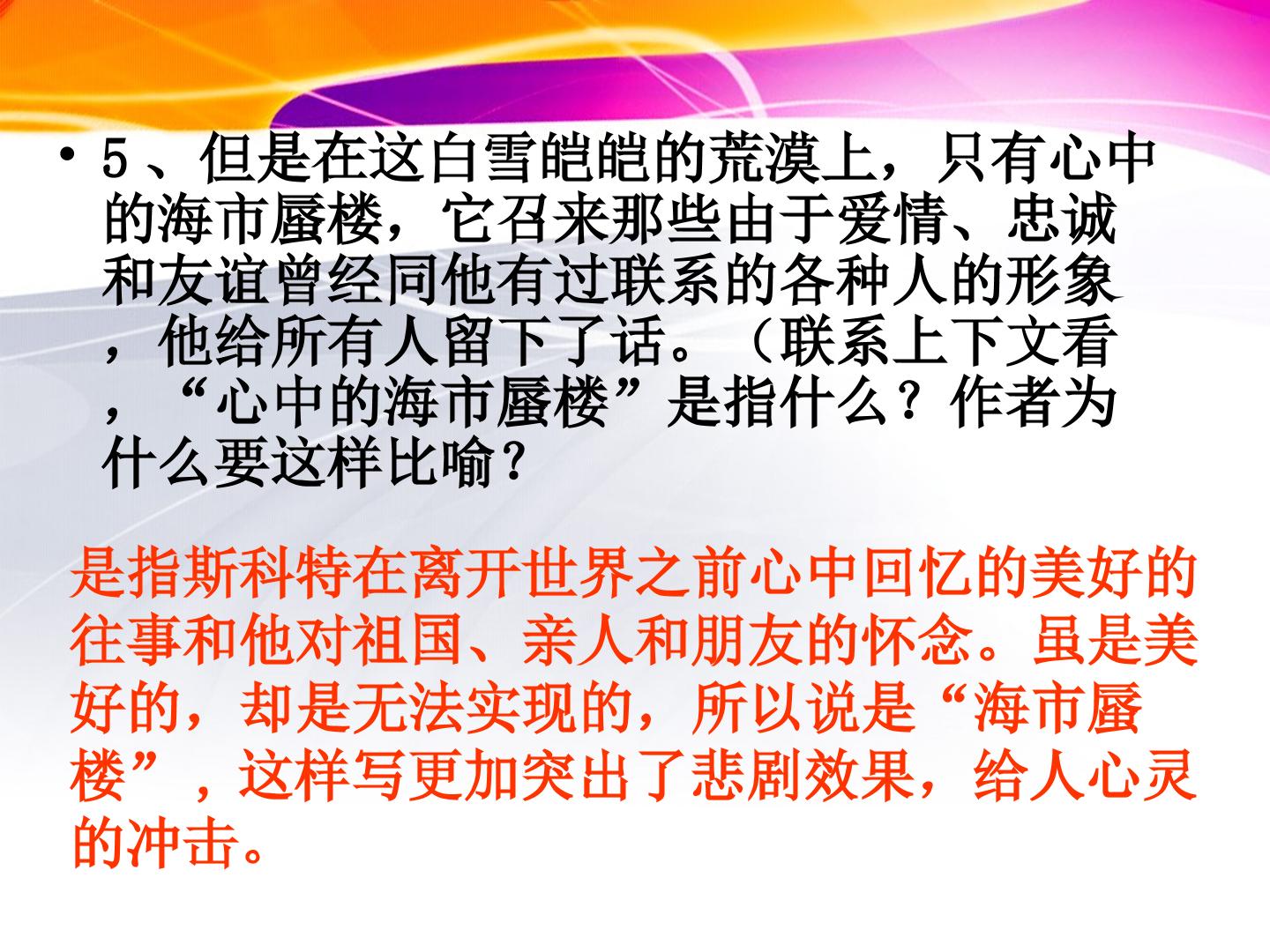 • 5、但是在这白雪皑皑的荒漠上，只有心中的海市蜃楼，它召来那些由于爱情、忠诚和友谊曾经同他有过联系的各种人的形象，他给所有人留下了话。（联系上下文看，“心中的海市蜃楼”是指什么？作者为什么要这样比喻？

是指斯科特在离开世界之前心中回忆的美好的往事和他对祖国、亲人和朋友的怀念。虽是美好的，却是无法实现的，所以说是“海市蜃楼”，这样写更加突出了悲剧效果，给人心灵的冲击。